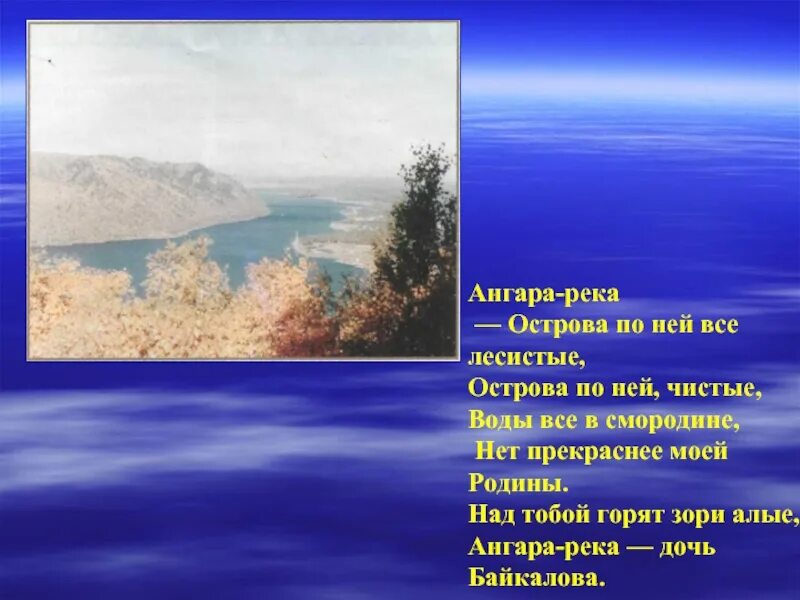 Ангара-река
— Острова по ней все лесистые,
Острова по ней, чистые,
Воды все в смородине,
Нет прекраснее моей Родины.
Над тобой горят зори алые,
Ангара-река — дочь Байкалова.